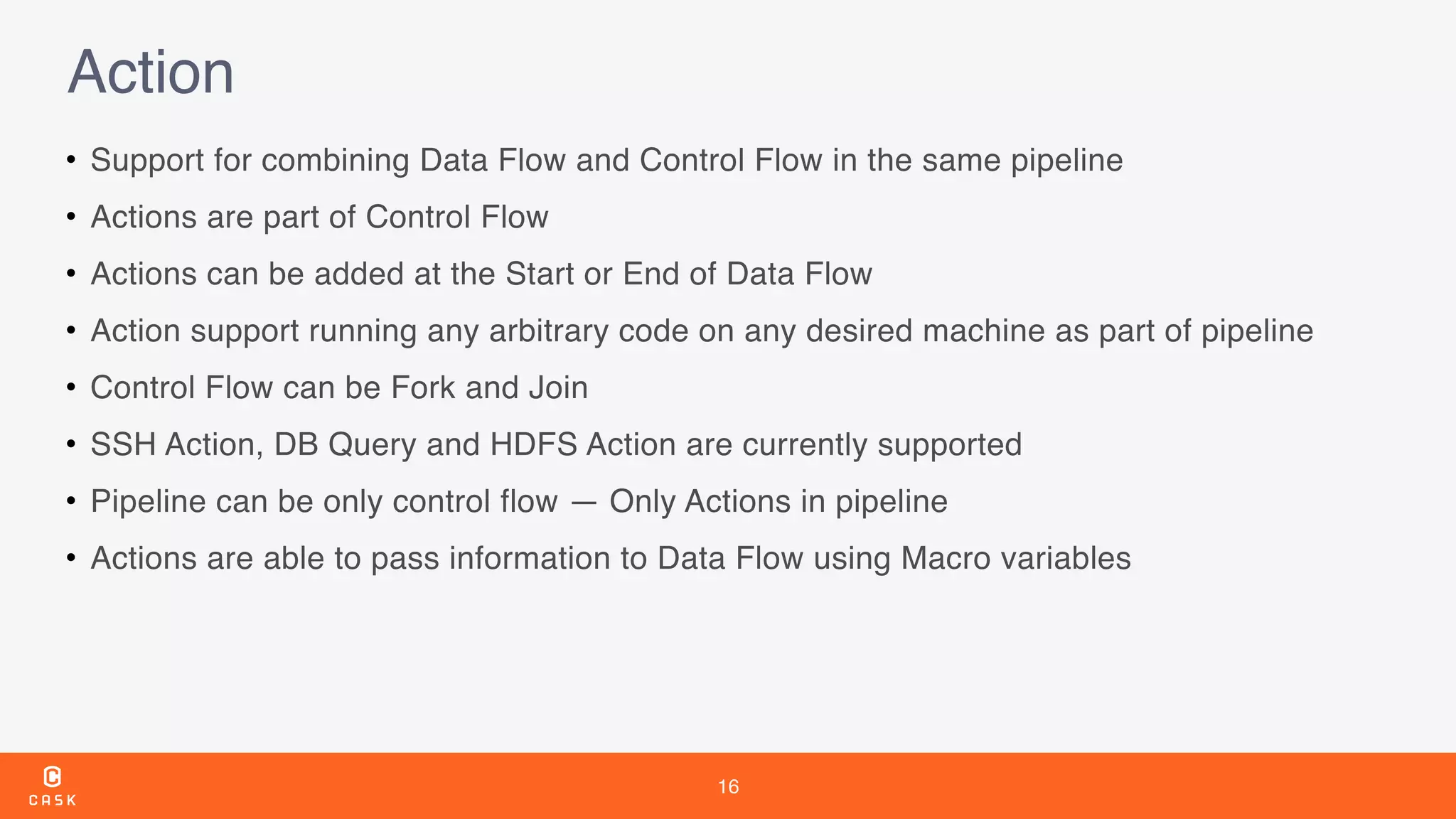 Action

• Support for combining Data Flow and Control Flow in the same pipeline
• Actions are part of Control Flow
• Actions can be added at the Start or End of Data Flow
• Action support running any arbitrary code on any desired machine as part of pipeline
• Control Flow can be Fork and Join
• SSH Action, DB Query and HDFS Action are currently supported
• Pipeline can be only control flow — Only Actions in pipeline
• Actions are able to pass information to Data Flow using Macro variables

CASK

16